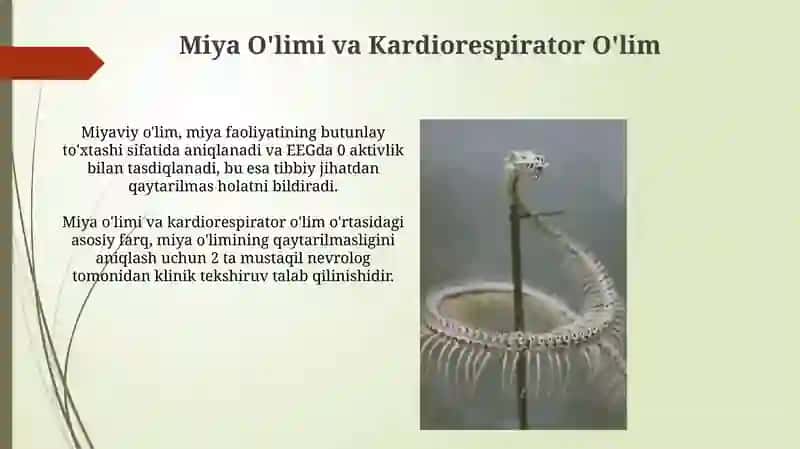 Miya O'limi va Kardiorespirator O'lim

Miyaviy o'lim, miya faoliyatining butunlay to'xtashi sifatida aniqlanadi va EEGda 0 aktivlik bilan tasdiqlanadi, bu esa tibbiy jihatdan qaytarilmas holatni bildiradi.

Miya o'limi va kardiorespirator o'lim o'rtasidagi asosiy farq, miya o'limining qaytarilmasligini aniqlash uchun 2 ta mustaqil nevrolog tomonidan klinik tekshiruv talab qilinishidir.